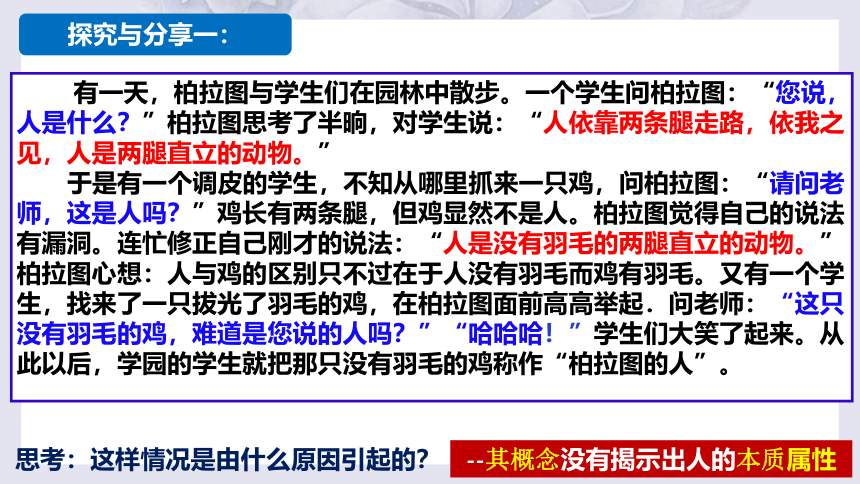 探究与分享一：

有一天，柏拉图与学生们在园林中散步。一个学生问柏拉图：“您说，人是什么？”柏拉图思考了半晌，对学生说：“人依靠两条腿走路，依我之见，人是两腿直立的动物。”

于是有一个调皮的学生，不知从哪里抓来一只鸡，问柏拉图：“请问老师，这是人吗？”鸡长有两条腿，但鸡显然不是人。柏拉图觉得自己的说法有漏洞。连忙修正自己刚才的说法：“人是没有羽毛的两腿直立的动物。”柏拉图心想：人与鸡的区别只不过在于人没有羽毛而鸡有羽毛。又有一个学生，找来了一只拔光了羽毛的鸡，在柏拉图面前高高举起．问老师：“这只没有羽毛的鸡，难道是您说的人吗？”“哈哈哈！”学生们大笑了起来。从此以后，学园的学生就把那只没有羽毛的鸡称作“柏拉图的人”。

思考：这样情况是由什么原因引起的？

--其概念没有揭示出人的本质属性